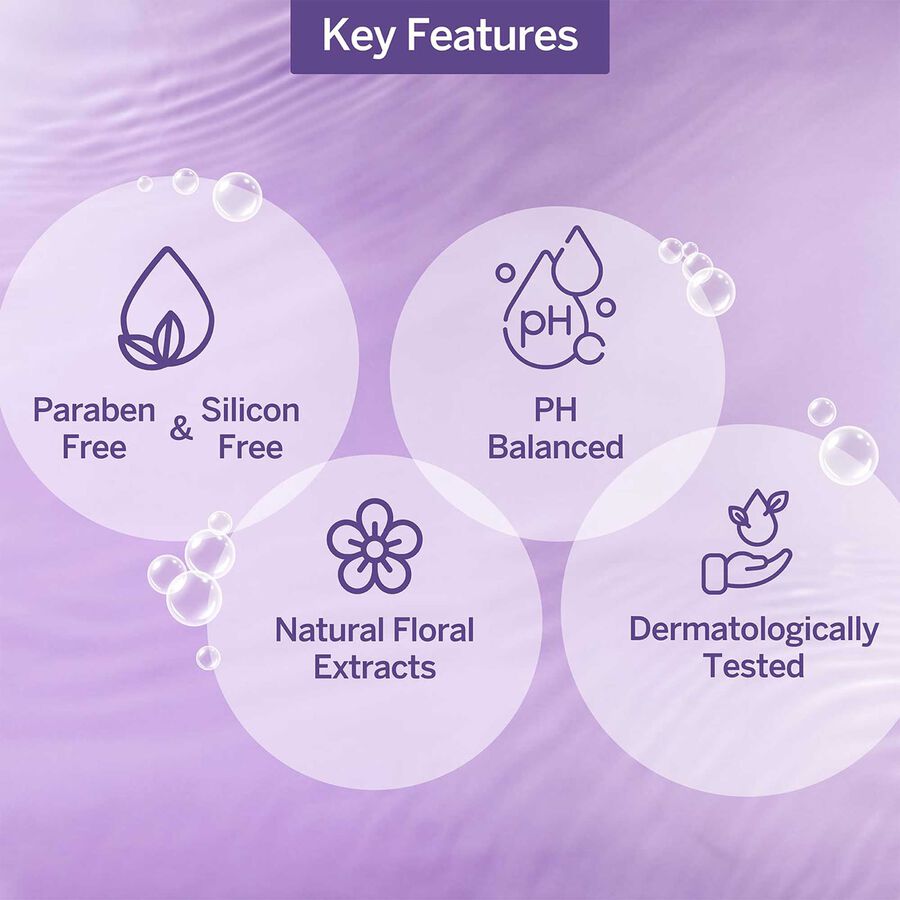 Key Features

Paraben Free & Silicon Free

pH

PH Balanced

Natural Floral Extracts

Dermatologically Tested